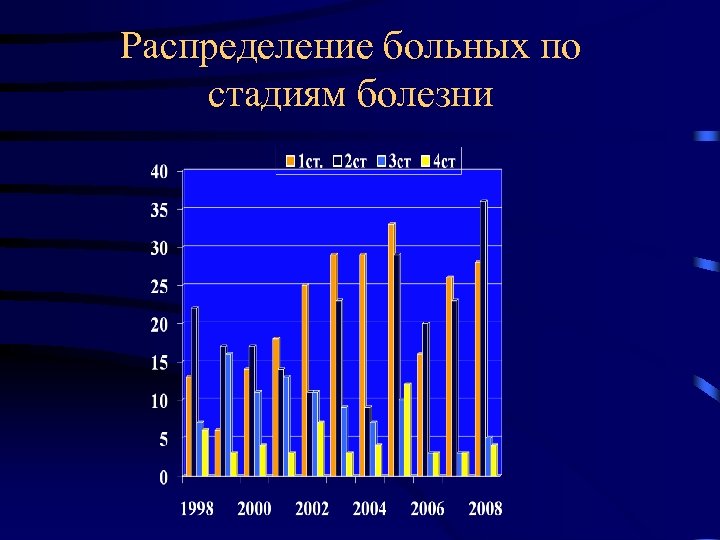 Распределение больных по стадиям болезни

1ст. 2ст 3ст 4ст

40
35
30
25
20
15
10
5
0

1998 2000 2002 2004 2006 2008